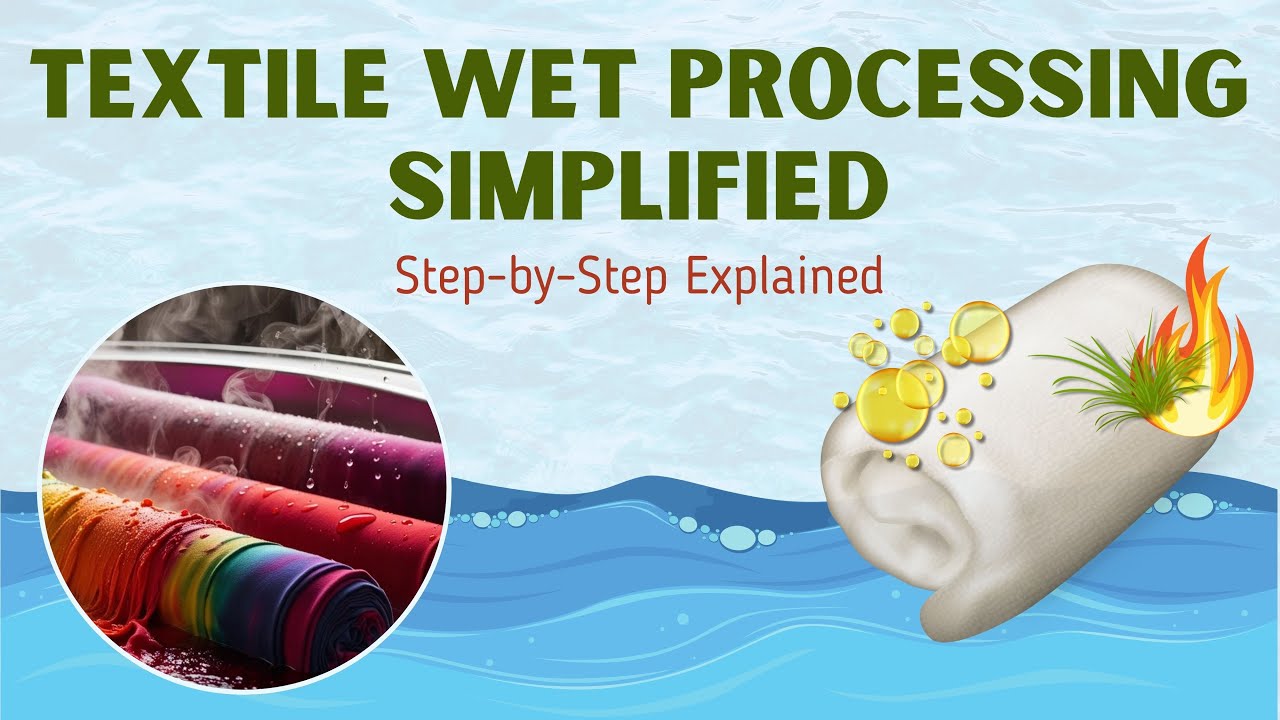 TEXTILE WET PROCESSING SIMPLIFIED

Step-by-Step Explained